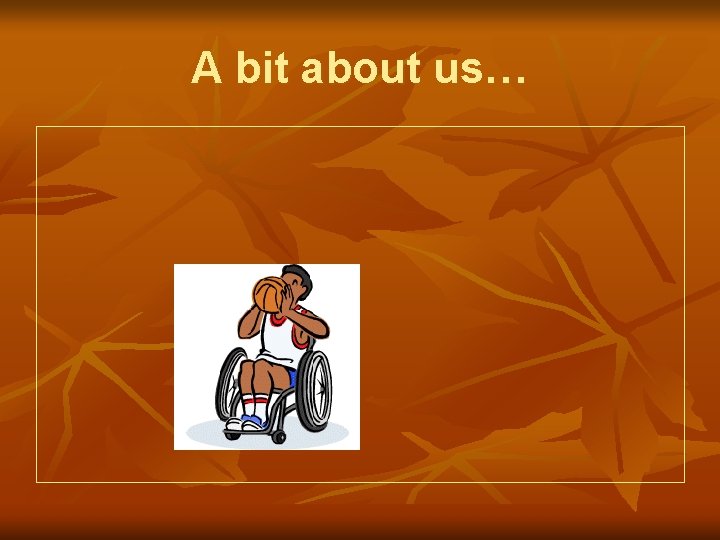 A bit about us…